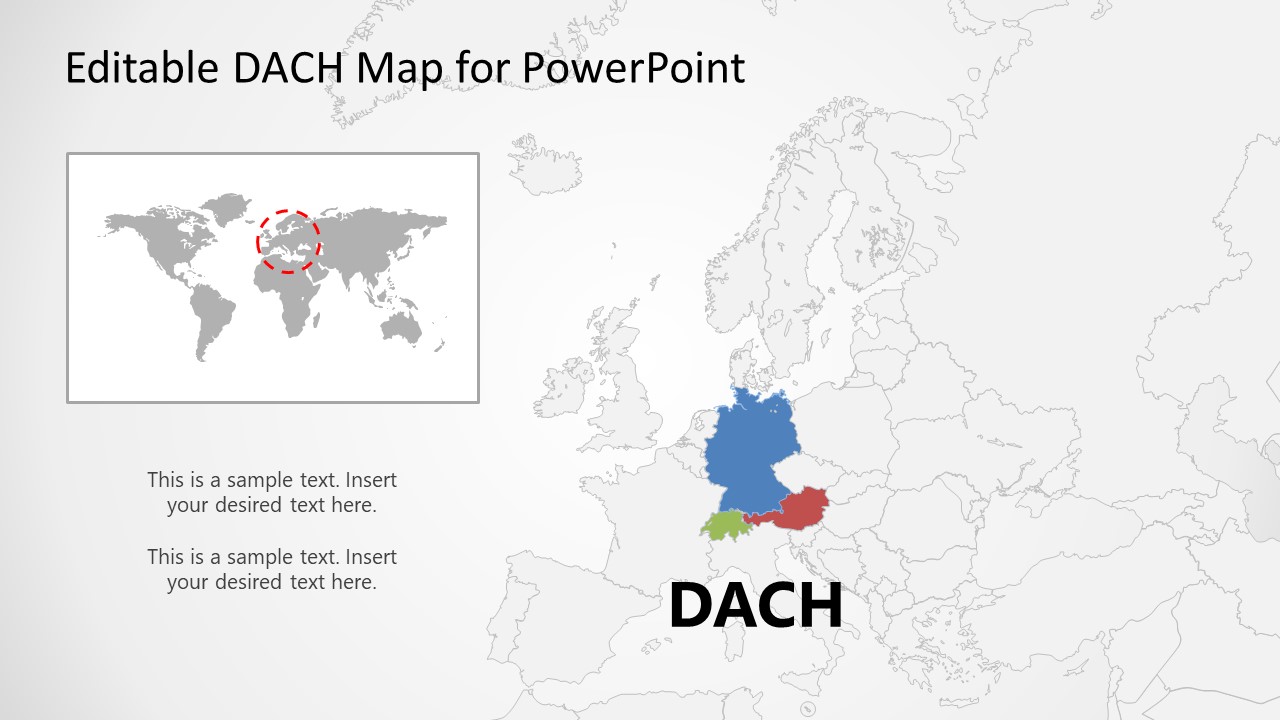 Editable DACH Map for PowerPoint

This is a sample text. Insert your desired text here.

This is a sample text. Insert your desired text here.

DACH